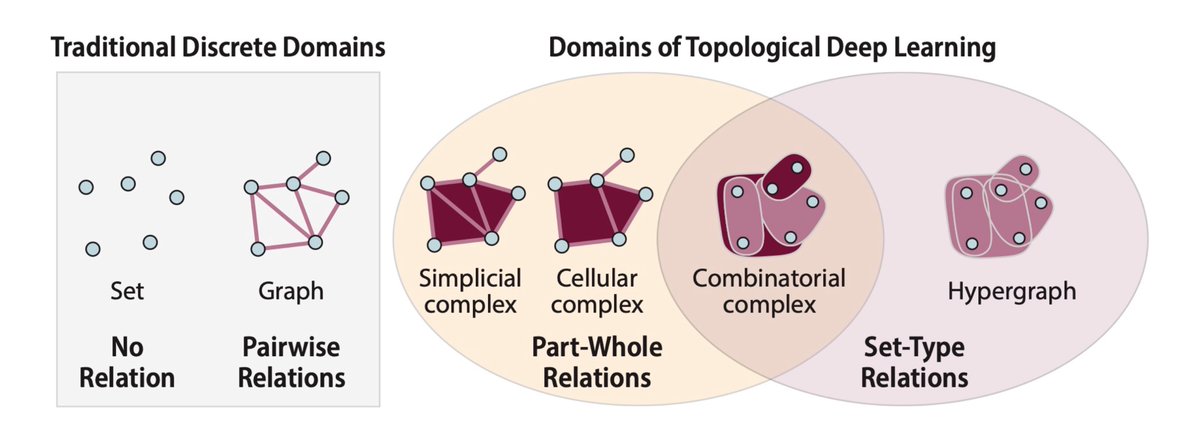 Traditional Discrete Domains

Set

Graph

No Relation

Pairwise Relations

Domains of Topological Deep Learning

Simplicial complex

Cellular complex

Combinatorial complex

Hypergraph

Part-Whole Relations

Set-Type Relations